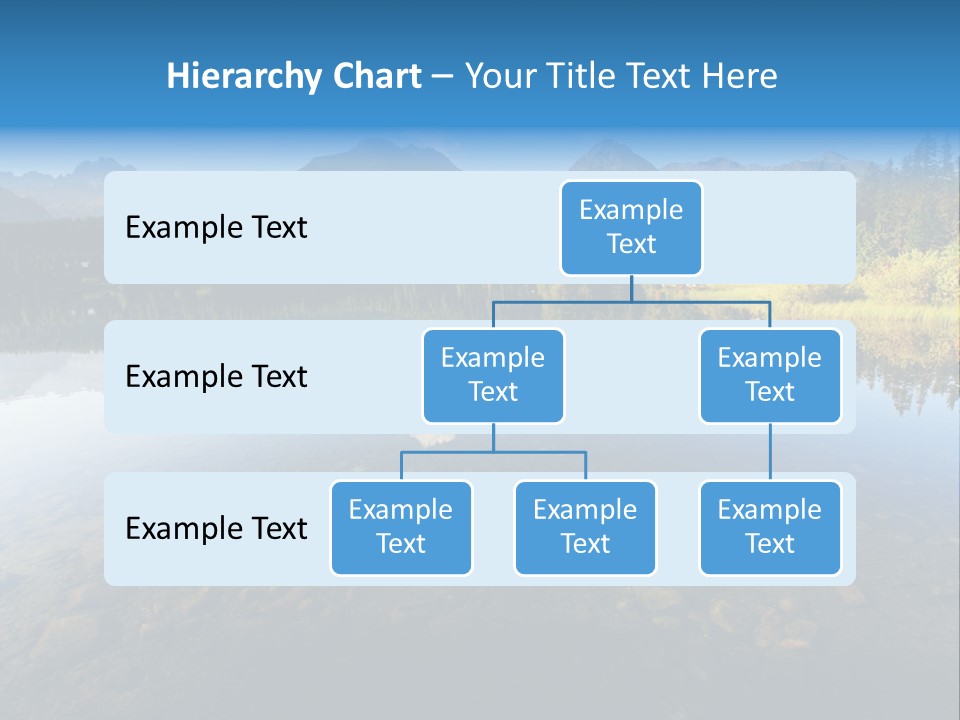 Hierarchy Chart – Your Title Text Here

Example Text

Example Text

Example Text

Example Text

Example Text

Example Text

Example Text

Example Text

Example Text